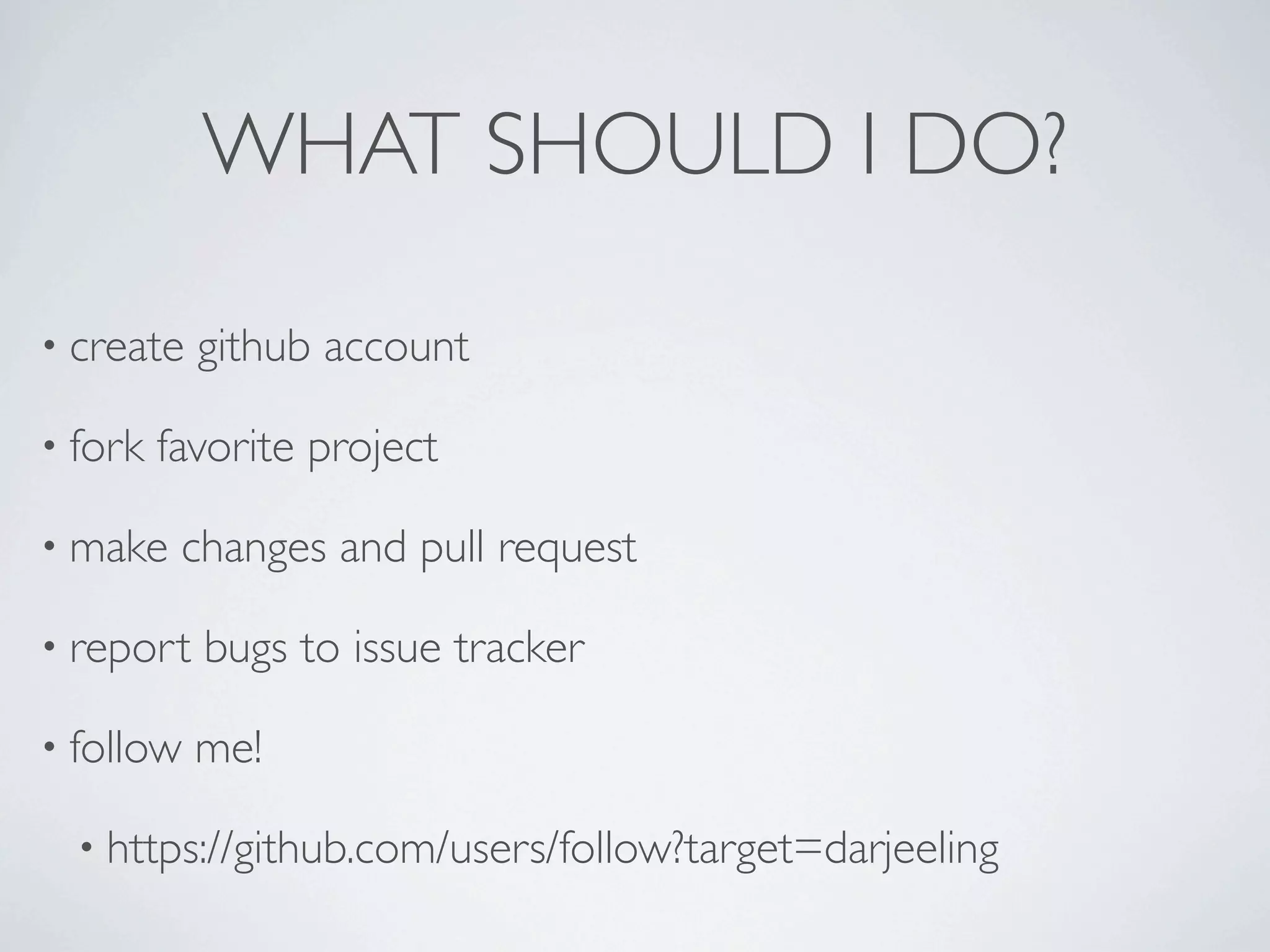 WHAT SHOULD I DO?

• create github account

• fork favorite project

• make changes and pull request

• report bugs to issue tracker

• follow me!

• https://github.com/users/follow?target=darjeeling